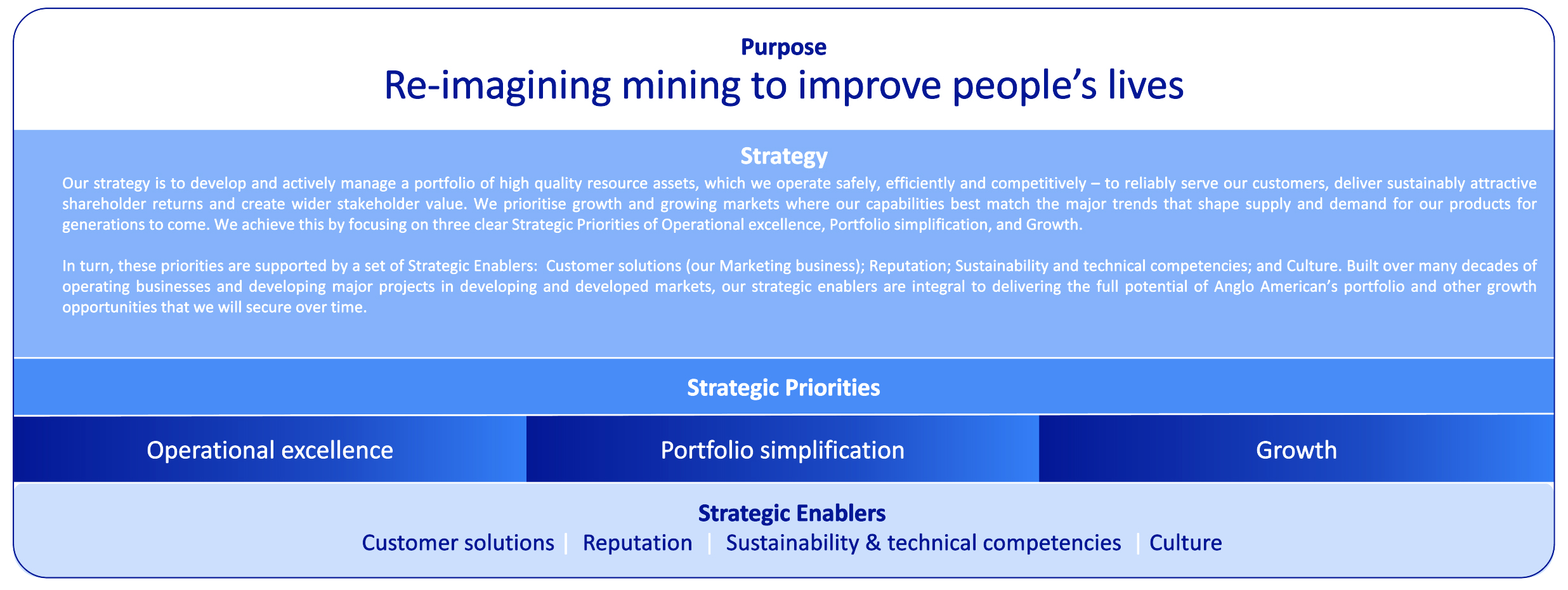 Purpose

Re-imagining mining to improve people's lives

Strategy

Our strategy is to develop and actively manage a portfolio of high quality resource assets, which we operate safely, efficiently and competitively – to reliably serve our customers, deliver sustainably attractive shareholder returns and create wider stakeholder value. We prioritise growth and growing markets where our capabilities best match the major trends that shape supply and demand for our products for generations to come. We achieve this by focusing on three clear Strategic Priorities of Operational excellence, Portfolio simplification, and Growth.

In turn, these priorities are supported by a set of Strategic Enablers: Customer solutions (our Marketing business); Reputation; Sustainability and technical competencies; and Culture. Built over many decades of operating businesses and developing major projects in developing and developed markets, our strategic enablers are integral to delivering the full potential of Anglo American's portfolio and other growth opportunities that we will secure over time.

Strategic Priorities

Operational excellence

Portfolio simplification

Growth

Strategic Enablers

Customer solutions | Reputation | Sustainability & technical competencies | Culture